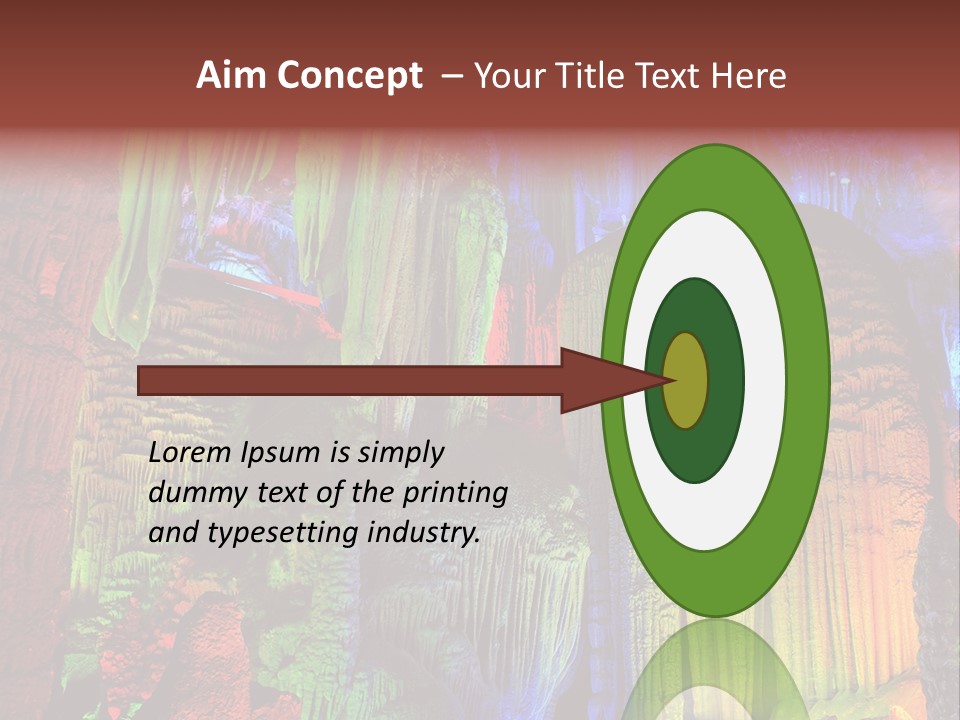 Aim Concept – Your Title Text Here

Lorem Ipsum is simply dummy text of the printing and typesetting industry.